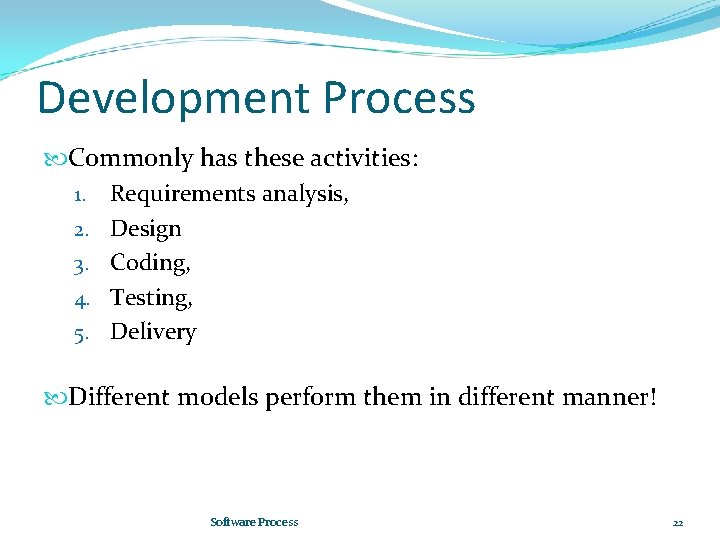 Development Process

Commonly has these activities:

1. Requirements analysis,
2. Design
3. Coding,
4. Testing,
5. Delivery

Different models perform them in different manner!

Software Process

22